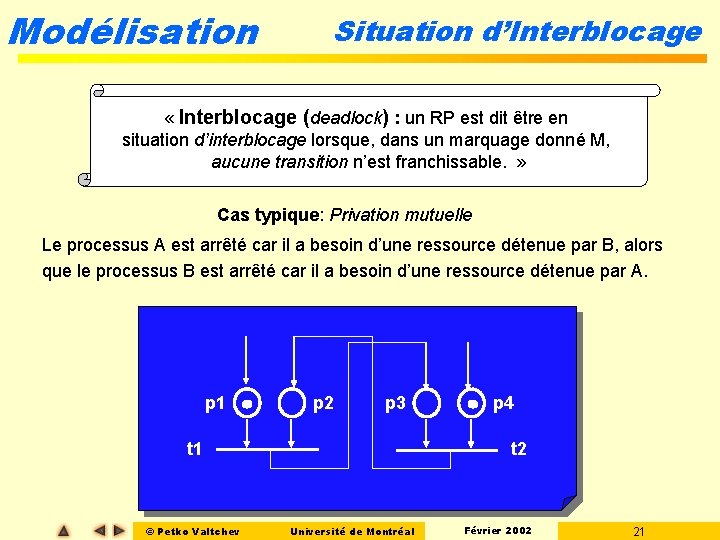 Modélisation

Situation d'Interblocage

« Interblocage (deadlock) : un RP est dit être en situation d'interblocage lorsque, dans un marquage donné M, aucune transition n'est franchissable. »

Cas typique: Privation mutuelle

Le processus A est arrêté car il a besoin d'une ressource détenue par B, alors que le processus B est arrêté car il a besoin d'une ressource détenue par A.

p1 p2 p3 p4

t1 t2

© Petko Valtchev Université de Montréal Février 2002 21